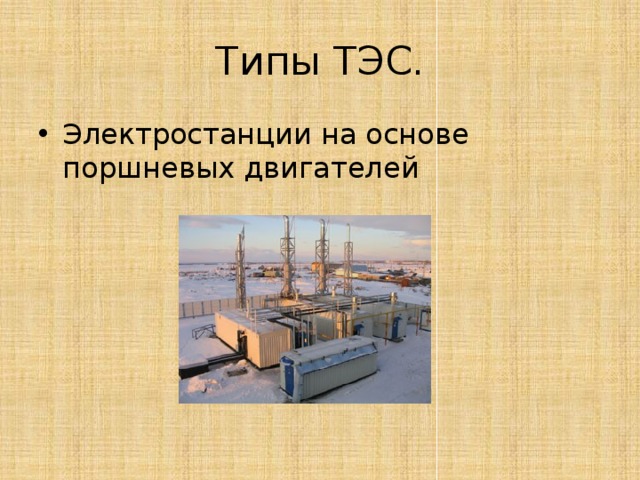 Типы ТЭС.

• Электростанции на основе поршневых двигателей